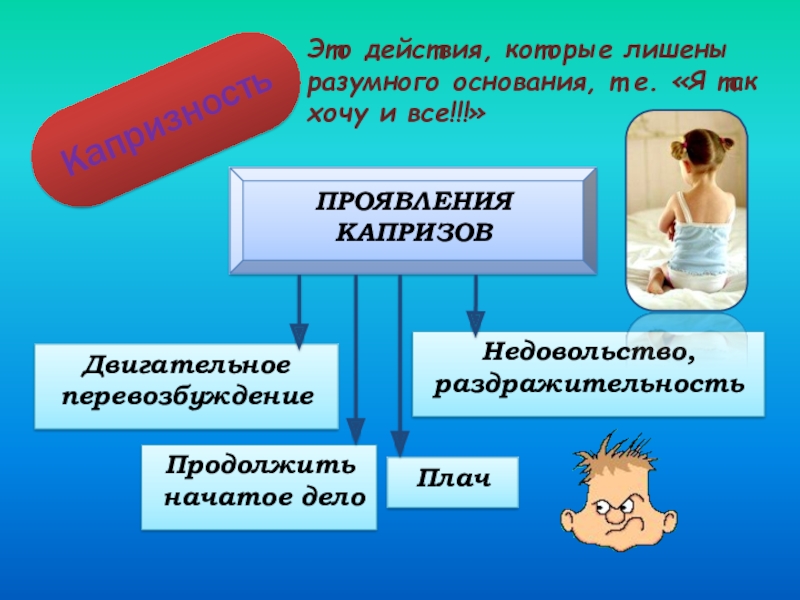 Капризность

Это действия, которые лишены разумного основания, т.е. «Я так хочу и все!!!»

ПРОЯВЛЕНИЯ КАПРИЗОВ

Двигательное перевозбуждение

Недовольство, раздражительность

Продолжить начатое дело

Плач